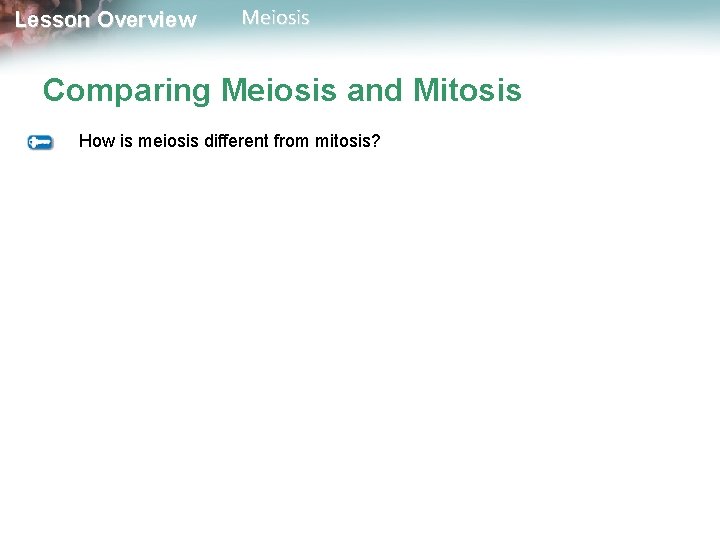 Lesson Overview Meiosis

Comparing Meiosis and Mitosis

How is meiosis different from mitosis?